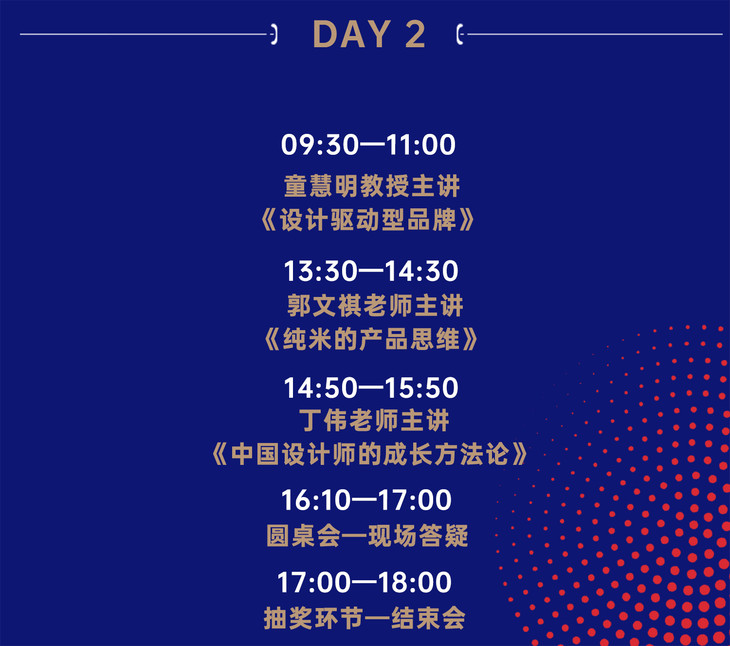 DAY 2

09:30—11:00
童慧明教授主讲
《设计驱动型品牌》

13:30—14:30
郭文祺老师主讲
《纯米的产品思维》

14:50—15:50
丁伟老师主讲
《中国设计师的成长方法论》

16:10—17:00
圆桌会—现场答疑

17:00—18:00
抽奖环节—结束会